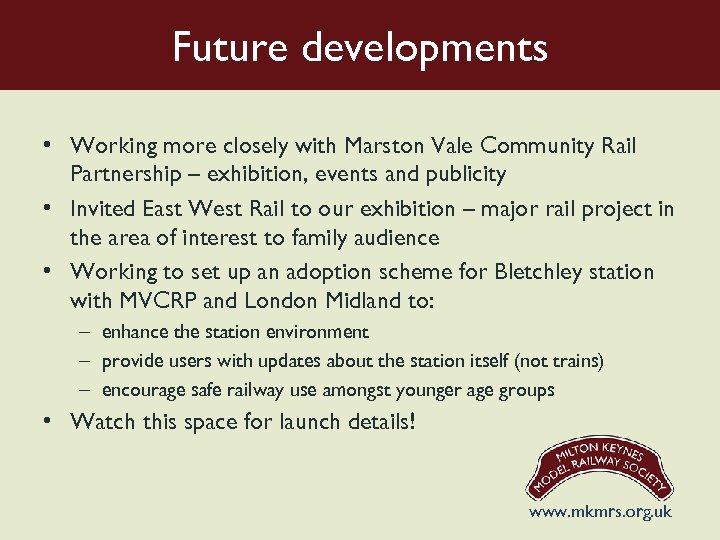 Future developments

• Working more closely with Marston Vale Community Rail Partnership – exhibition, events and publicity
• Invited East West Rail to our exhibition – major rail project in the area of interest to family audience
• Working to set up an adoption scheme for Bletchley station with MVCRP and London Midland to:
– enhance the station environment
– provide users with updates about the station itself (not trains)
– encourage safe railway use amongst younger age groups
• Watch this space for launch details!

MILTON KEYNES
MODEL RAILWAY SOCIETY
www.mkmrs.org.uk